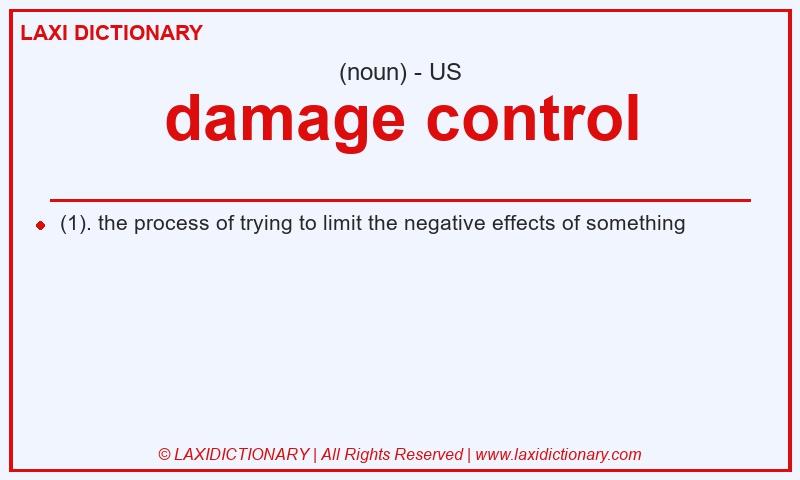 LAXI DICTIONARY

(noun) - US

damage control

(1). the process of trying to limit the negative effects of something

© LAXIDICTIONARY | All Rights Reserved | www.laxidictionary.com